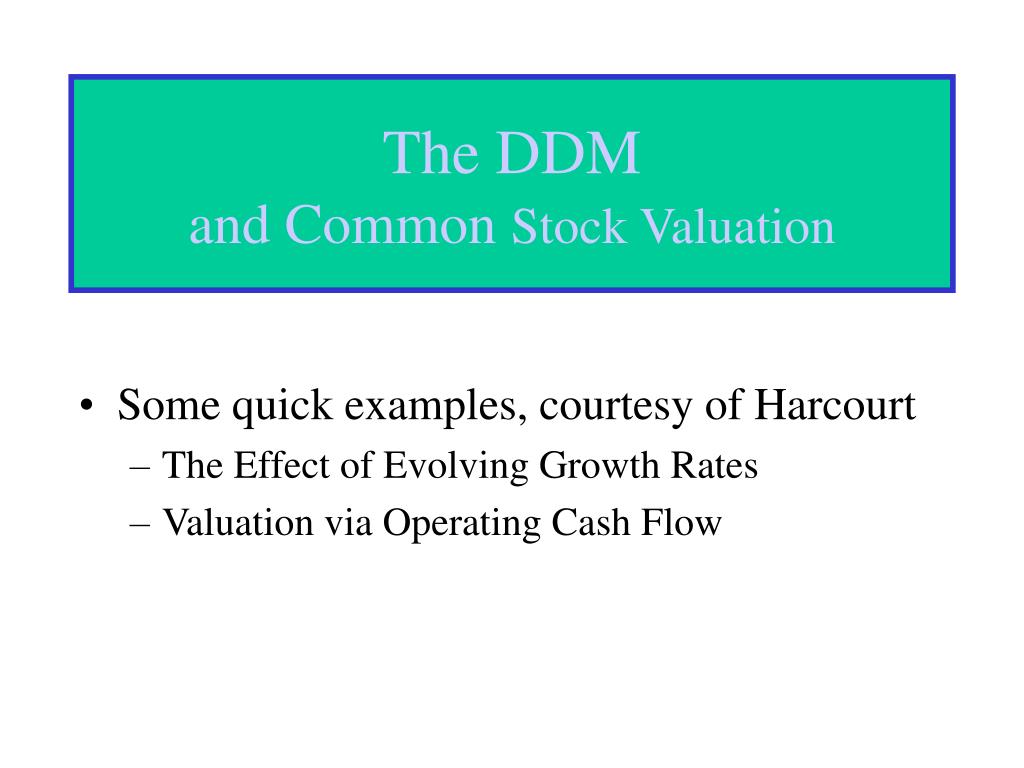 The DDM
and Common Stock Valuation

• Some quick examples, courtesy of Harcourt
– The Effect of Evolving Growth Rates
– Valuation via Operating Cash Flow